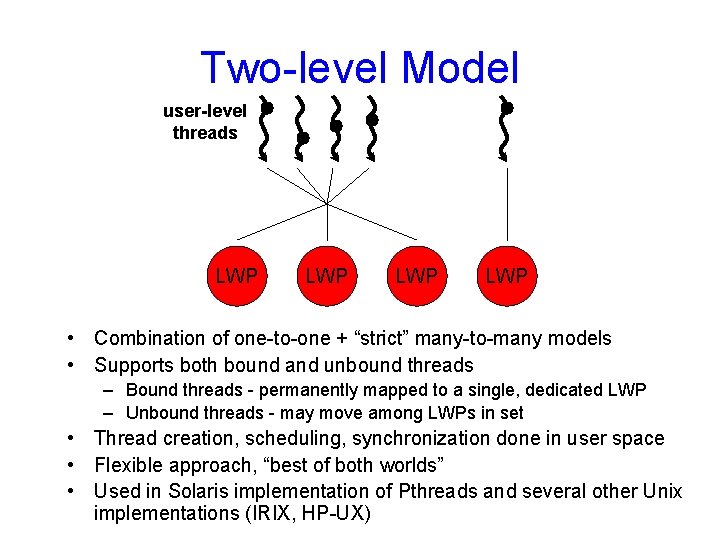 Two-level Model

user-level threads

LWP LWP LWP LWP

• Combination of one-to-one + “strict” many-to-many models
• Supports both bound and unbound threads
  – Bound threads - permanently mapped to a single, dedicated LWP
  – Unbound threads - may move among LWPs in set
• Thread creation, scheduling, synchronization done in user space
• Flexible approach, “best of both worlds”
• Used in Solaris implementation of Pthreads and several other Unix implementations (IRIX, HP-UX)